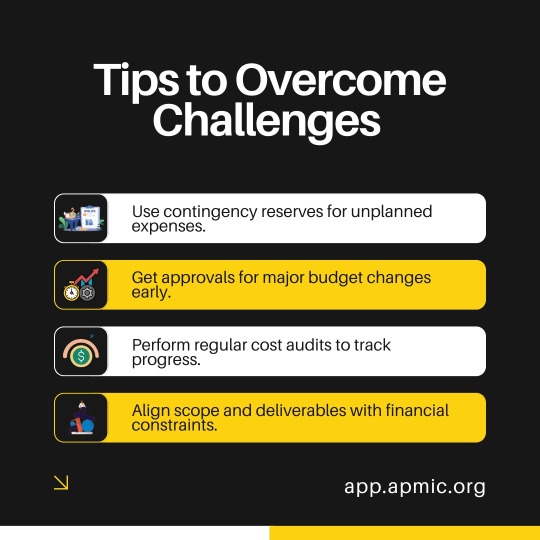 Tips to Overcome Challenges

Use contingency reserves for unplanned expenses.

Get approvals for major budget changes early.

Perform regular cost audits to track progress.

Align scope and deliverables with financial constraints.

app.apmic.org